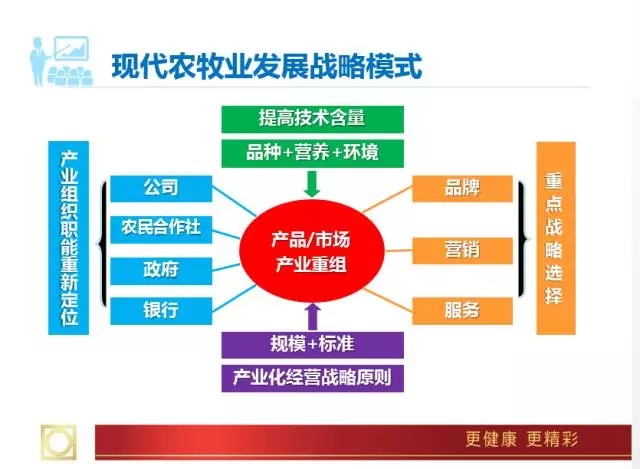 现代农牧业发展战略模式

提高技术含量

品种+营养+环境

产业组织职能重新定位

公司

农民合作社

政府

银行

产品/市场
产业重组

品牌

营销

服务

重点战略选择

规模+标准

产业化经营战略原则

更健康 更精彩